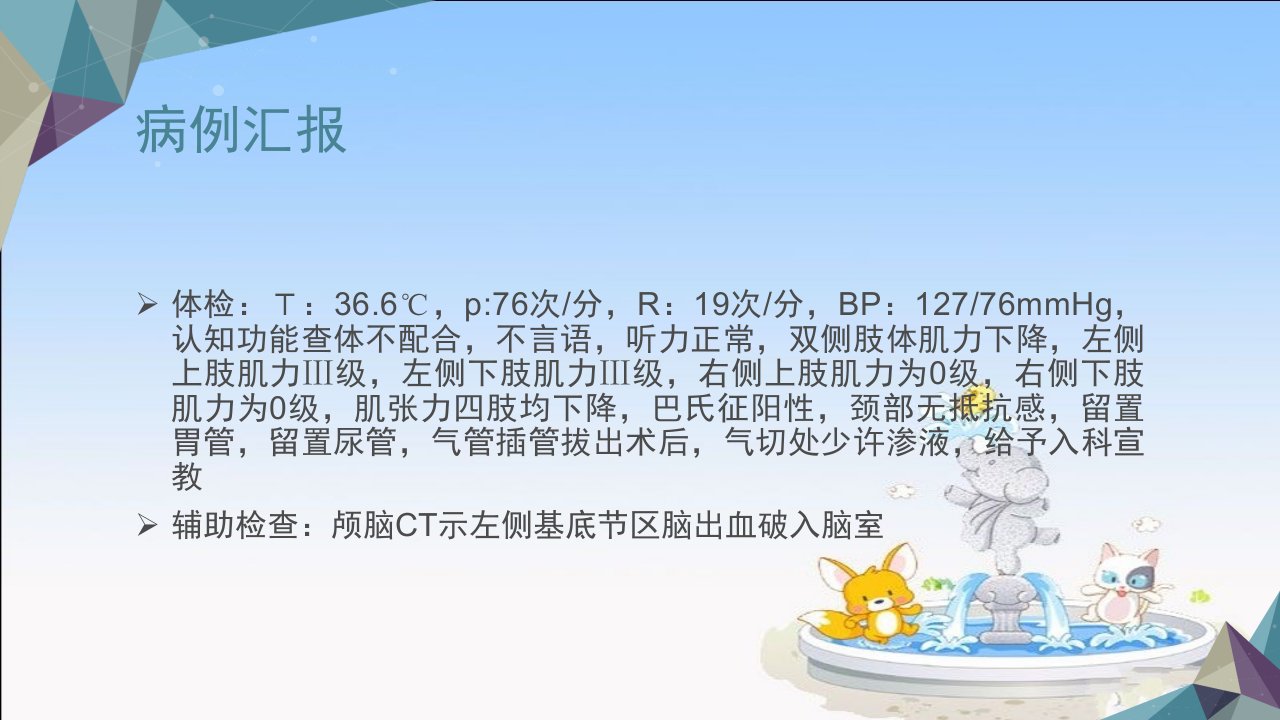 病例汇报

➢ 体检：T：36.6℃，p:76次/分，R：19次/分，BP：127/76mmHg，认知功能查体不配合，不言语，听力正常，双侧肢体肌力下降，左侧上肢肌力Ⅲ级，左侧下肢肌力Ⅲ级，右侧上肢肌力为0级，右侧下肢肌力为0级，肌张力四肢均下降，巴氏征阳性，颈部无抵抗感，留置胃管，留置尿管，气管插管拔出术后，气切处少许渗液，给予入科宣教

➢ 辅助检查：颅脑CT示左侧基底节区脑出血破入脑室